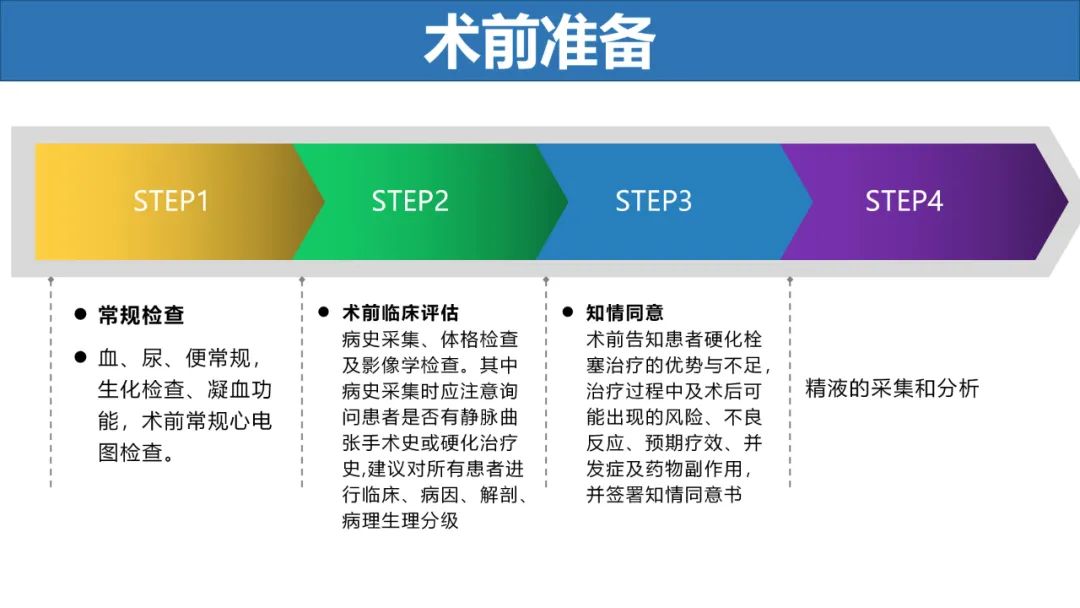 术前准备

STEP1

STEP2

STEP3

STEP4

● 常规检查

● 血、尿、便常规，生化检查、凝血功能，术前常规心电图检查。

● 术前临床评估

病史采集、体格检查及影像学检查。其中病史采集时应注意询问患者是否有静脉曲张手术史或硬化治疗史,建议对所有患者进行临床、病因、解剖、病理生理分级

● 知情同意

术前告知患者硬化栓塞治疗的优势与不足，治疗过程中及术后可能出现的风险、不良反应、预期疗效、并发症及药物副作用，并签署知情同意书

精液的采集和分析